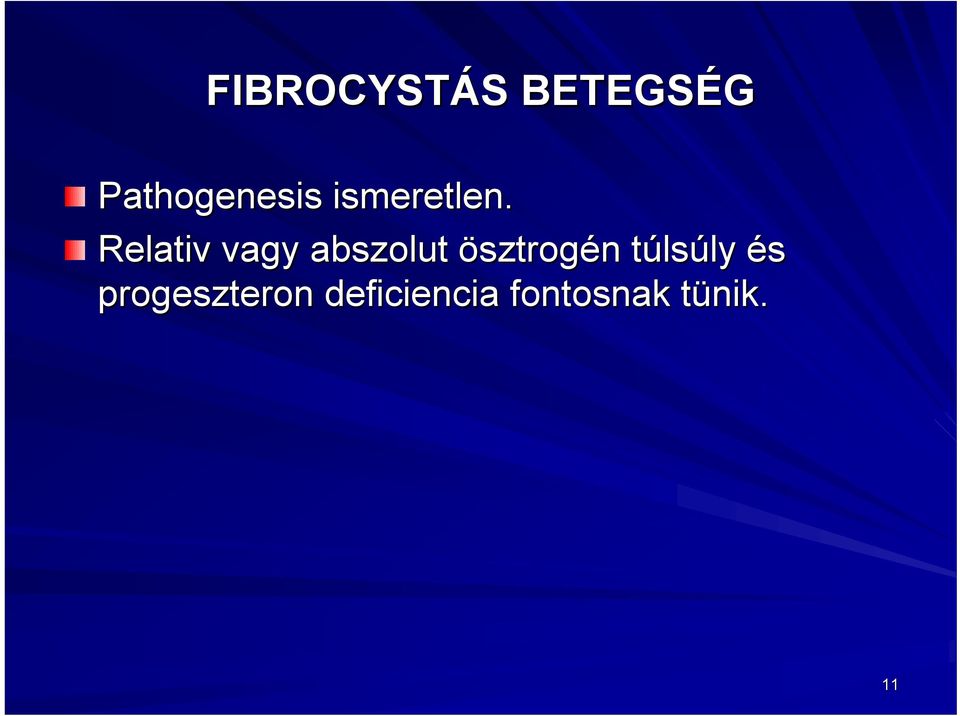 FIBROCYSTÁS BETEGSÉG

Pathogenesis ismeretlen.

Relativ vagy abszolut ösztrogén túlsúly és progeszteron deficiencia fontosnak tünik.

11